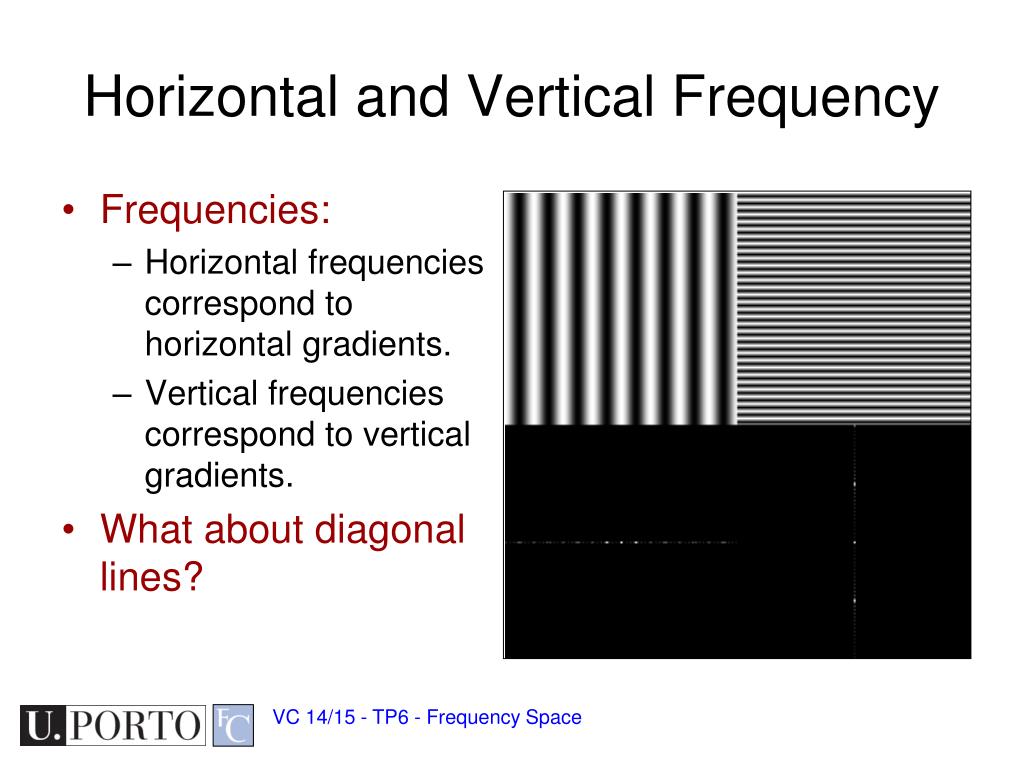 Horizontal and Vertical Frequency

• Frequencies:
– Horizontal frequencies correspond to horizontal gradients.
– Vertical frequencies correspond to vertical gradients.
• What about diagonal lines?

U.PORTO FC

VC 14/15 - TP6 - Frequency Space